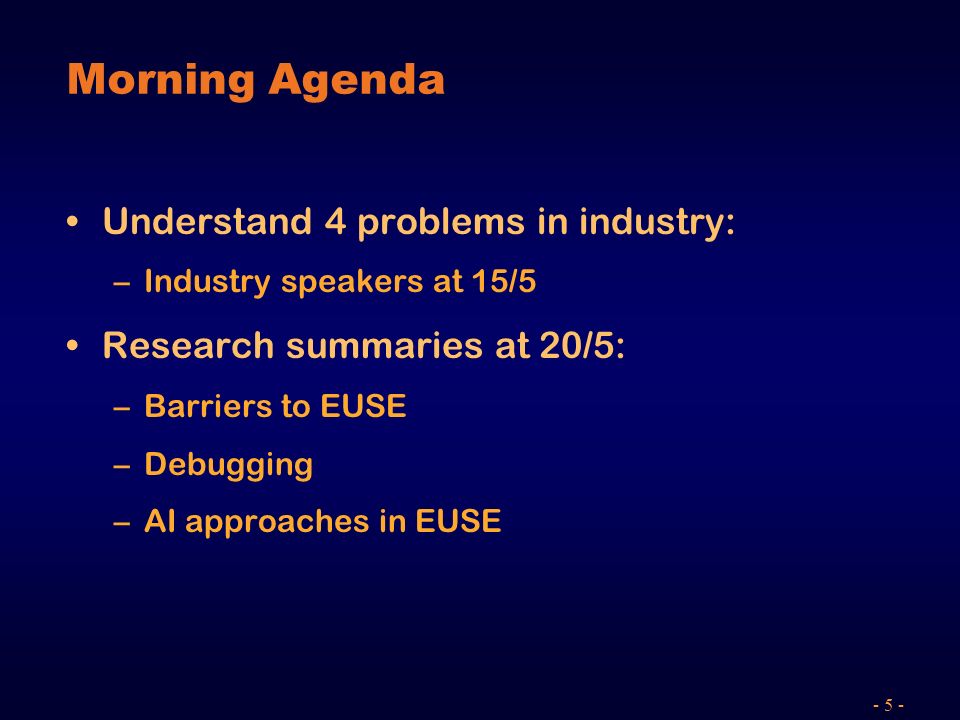 Morning Agenda

• Understand 4 problems in industry:
  – Industry speakers at 15/5
• Research summaries at 20/5:
  – Barriers to EUSE
  – Debugging
  – AI approaches in EUSE

- 5 -